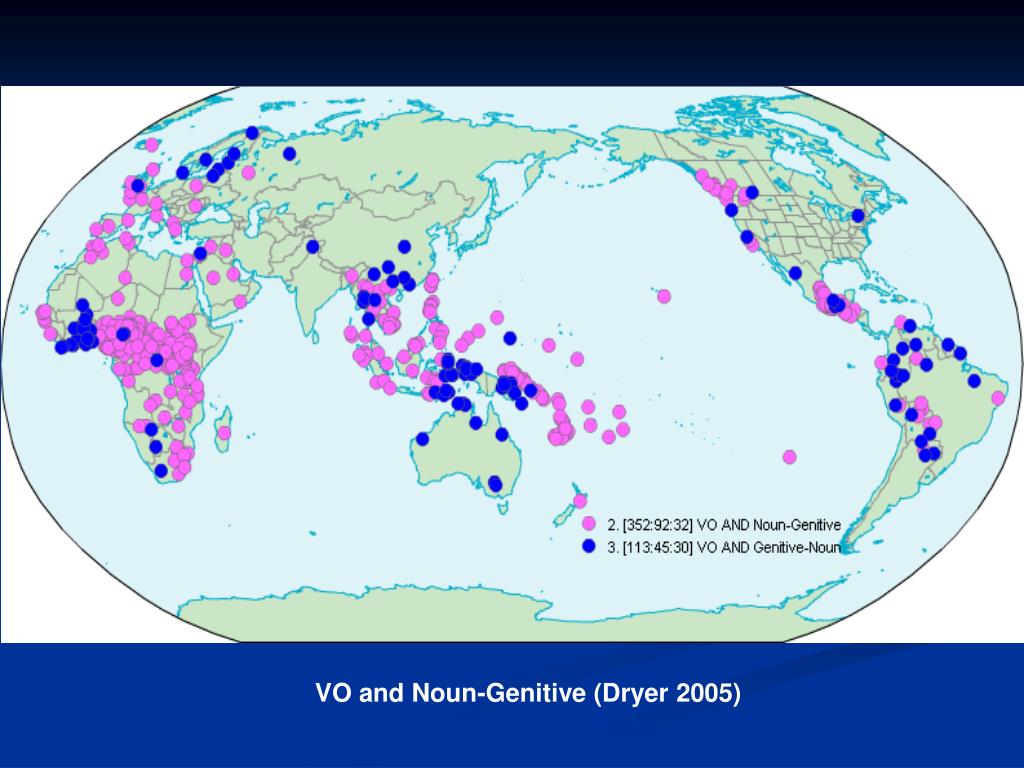 2. [352:92:32] VO AND Noun-Genitive
3. [113:45:30] VO AND Genitive-Noun

VO and Noun-Genitive (Dryer 2005)